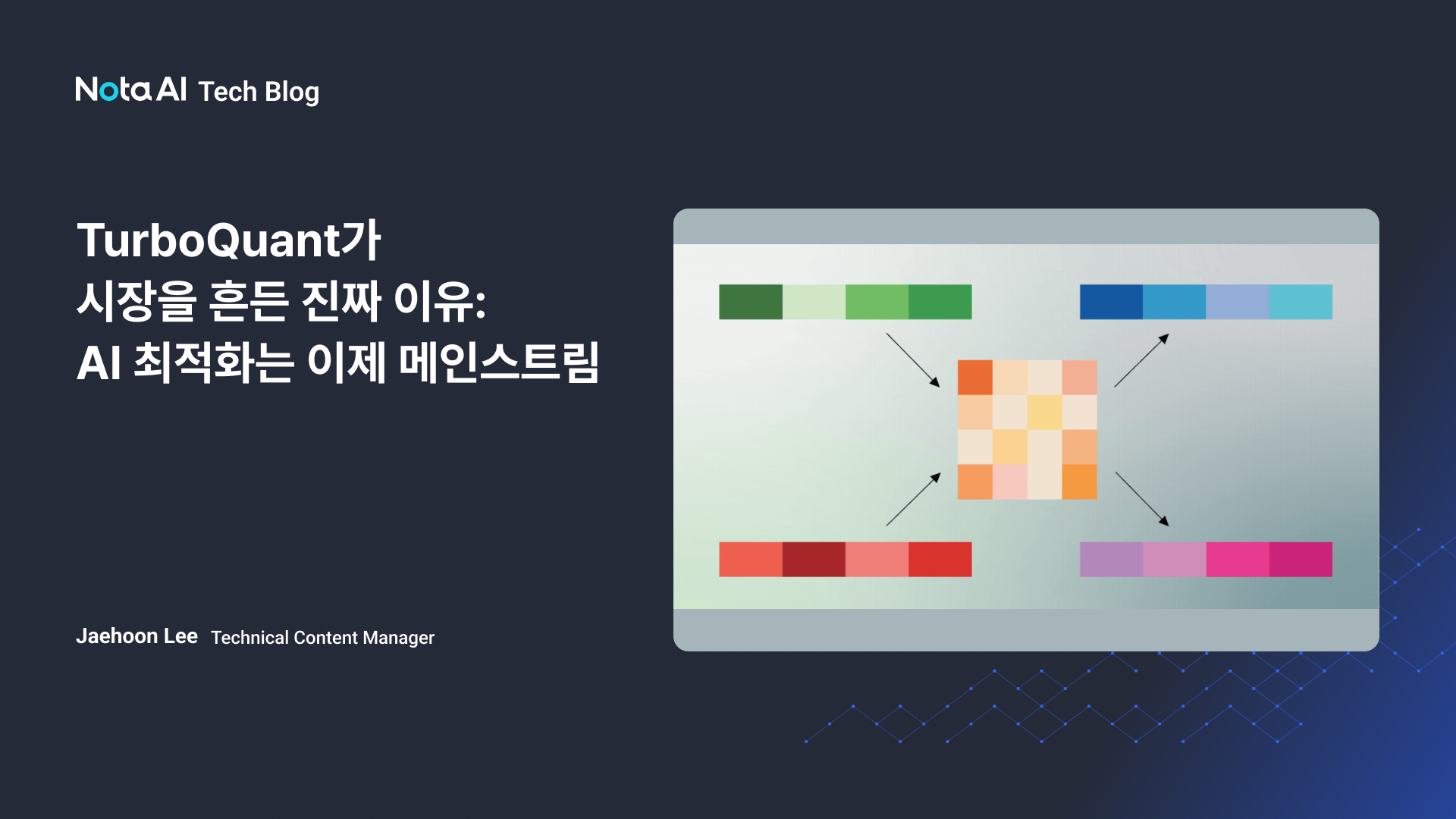 Nota AI Tech Blog

TurboQuant가
시장을 흔든 진짜 이유:
AI 최적화는 이제 메인스트림

Jaehoon Lee Technical Content Manager